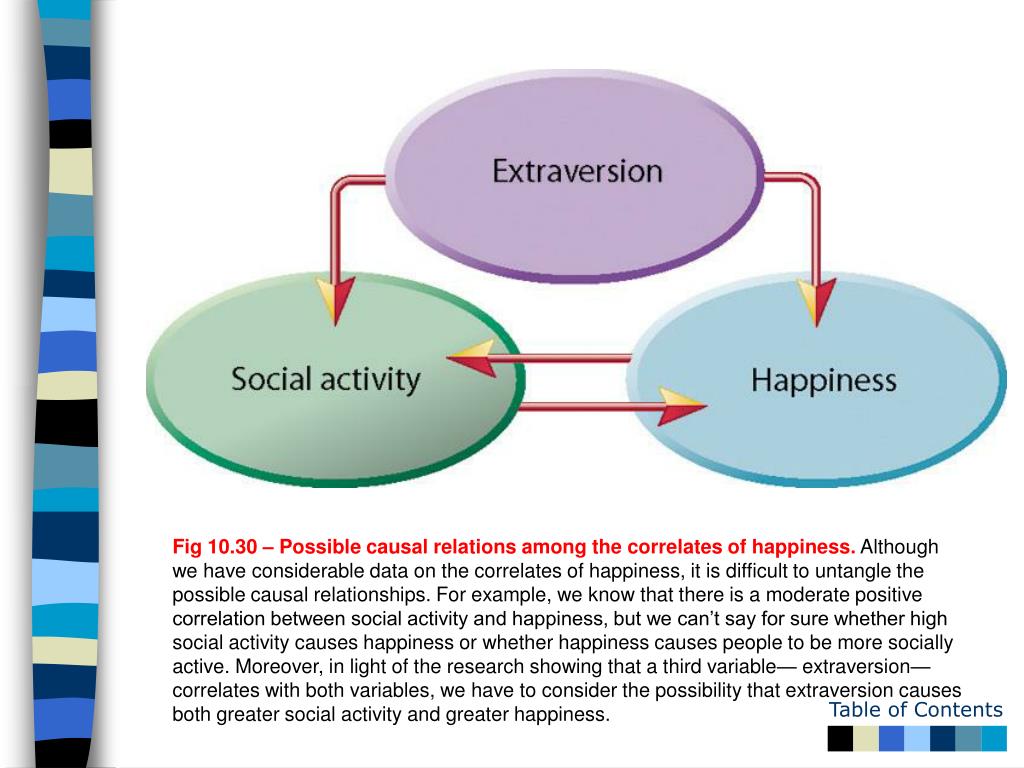 Extraversion

Social activity

Happiness

Fig 10.30 – Possible causal relations among the correlates of happiness. Although we have considerable data on the correlates of happiness, it is difficult to untangle the possible causal relationships. For example, we know that there is a moderate positive correlation between social activity and happiness, but we can't say for sure whether high social activity causes happiness or whether happiness causes people to be more socially active. Moreover, in light of the research showing that a third variable— extraversion— correlates with both variables, we have to consider the possibility that extraversion causes both greater social activity and greater happiness.

Table of Contents